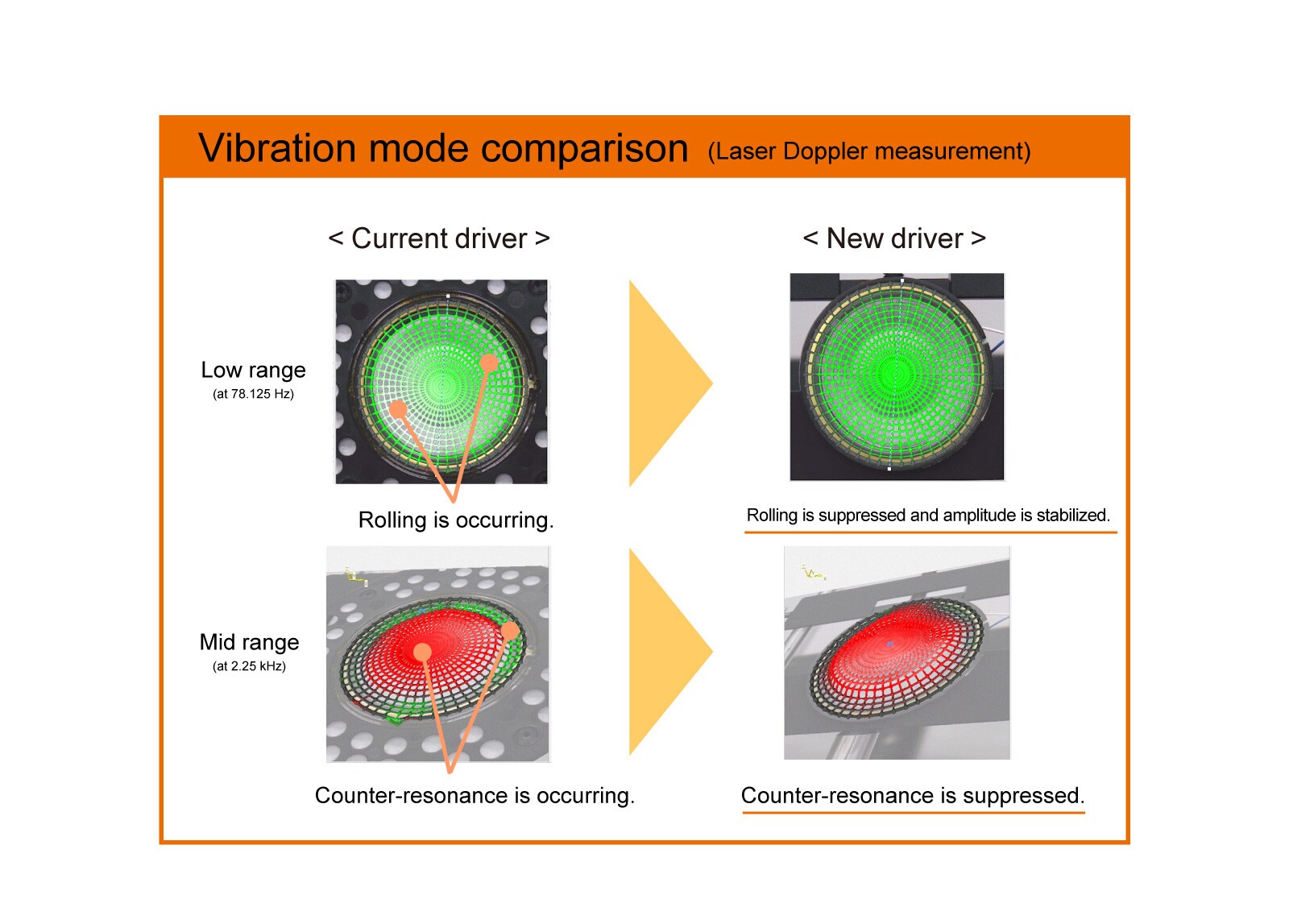 Vibration mode comparison (Laser Doppler measurement)

< Current driver >

< New driver >

Low range
(at 78.125 Hz)

Rolling is occurring.

Rolling is suppressed and amplitude is stabilized.

Mid range
(at 2.25 kHz)

Counter-resonance is occurring.

Counter-resonance is suppressed.